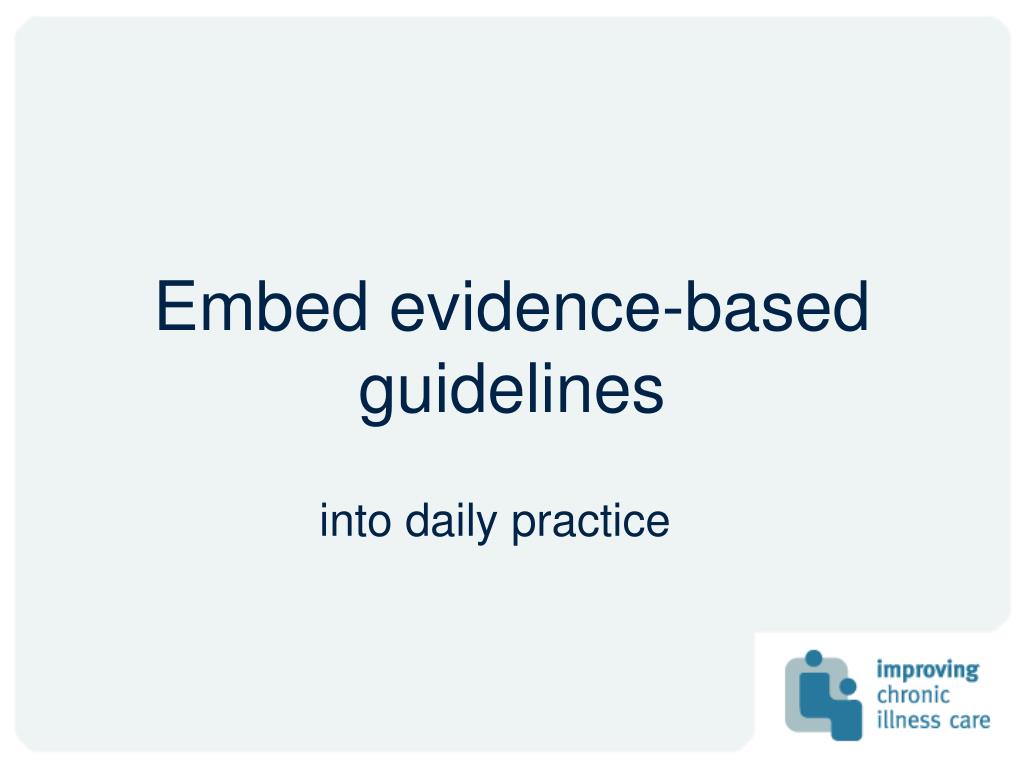 Embed evidence-based guidelines

into daily practice

improving
chronic
illness care